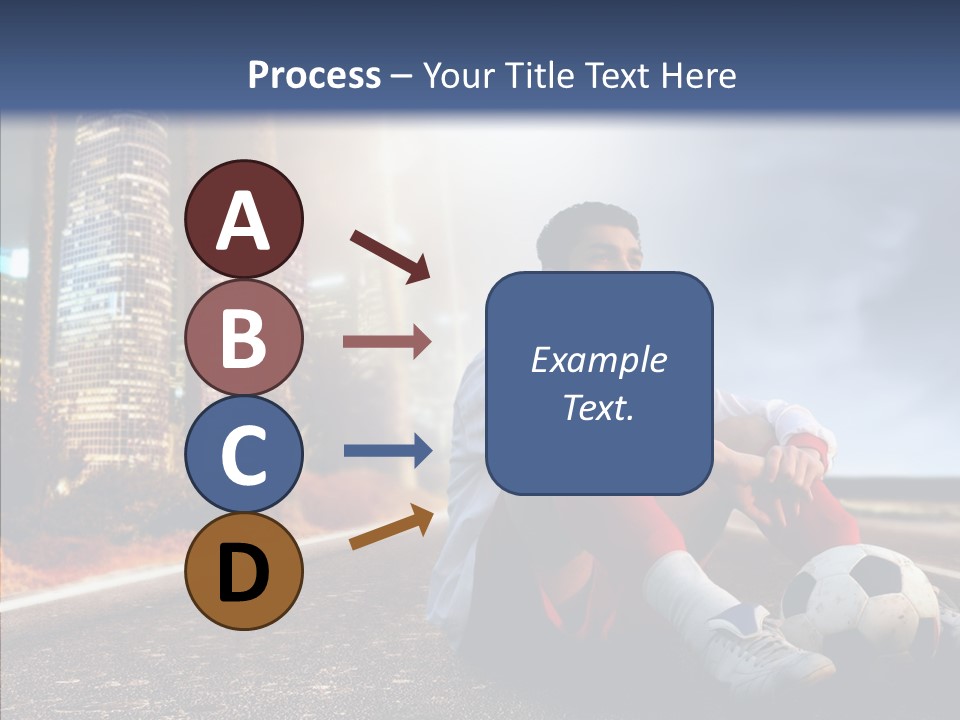 Process – Your Title Text Here

A

B

C

D

Example Text.